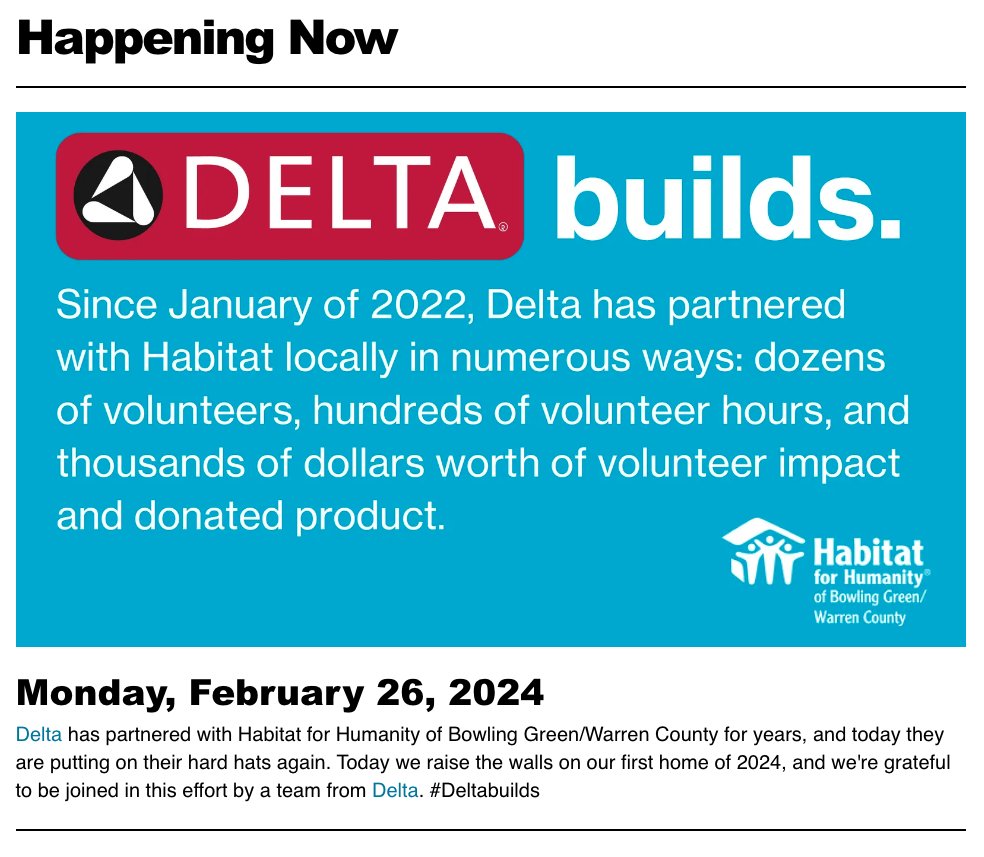 Happening Now

DELTA builds.

Since January of 2022, Delta has partnered with Habitat locally in numerous ways: dozens of volunteers, hundreds of volunteer hours, and thousands of dollars worth of volunteer impact and donated product.

Habitat for Humanity® of Bowling Green/ Warren County

Monday, February 26, 2024

Delta has partnered with Habitat for Humanity of Bowling Green/Warren County for years, and today they are putting on their hard hats again. Today we raise the walls on our first home of 2024, and we're grateful to be joined in this effort by a team from Delta. #Deltabuilds